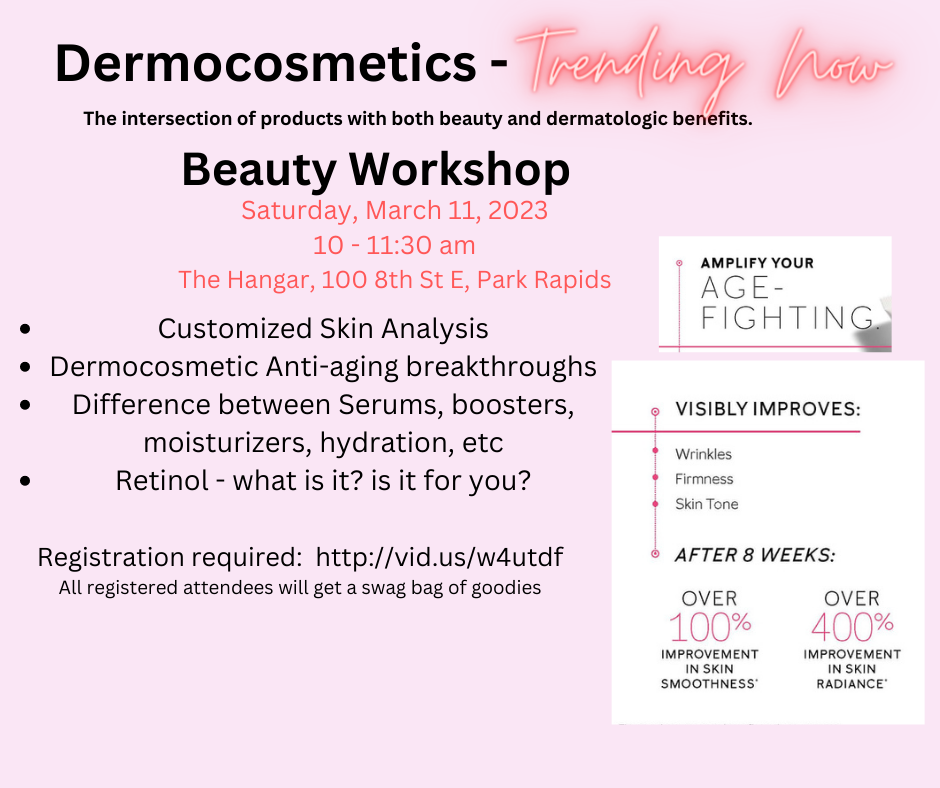 Dermocosmetics - Trending Now

The intersection of products with both beauty and dermatologic benefits.

Beauty Workshop

Saturday, March 11, 2023
10 - 11:30 am
The Hangar, 100 8th St E, Park Rapids

- Customized Skin Analysis
- Dermocosmetic Anti-aging breakthroughs
- Difference between Serums, boosters, moisturizers, hydration, etc
- Retinol - what is it? is it for you?

Registration required: http://vid.us/w4utdf
All registered attendees will get a swag bag of goodies

AMPLIFY YOUR
AGE-FIGHTING.

VISIBLY IMPROVES:
Wrinkles
Firmness
Skin Tone

AFTER 8 WEEKS:

OVER 100% IMPROVEMENT IN SKIN SMOOTHNESS*

OVER 400% IMPROVEMENT IN SKIN RADIANCE*